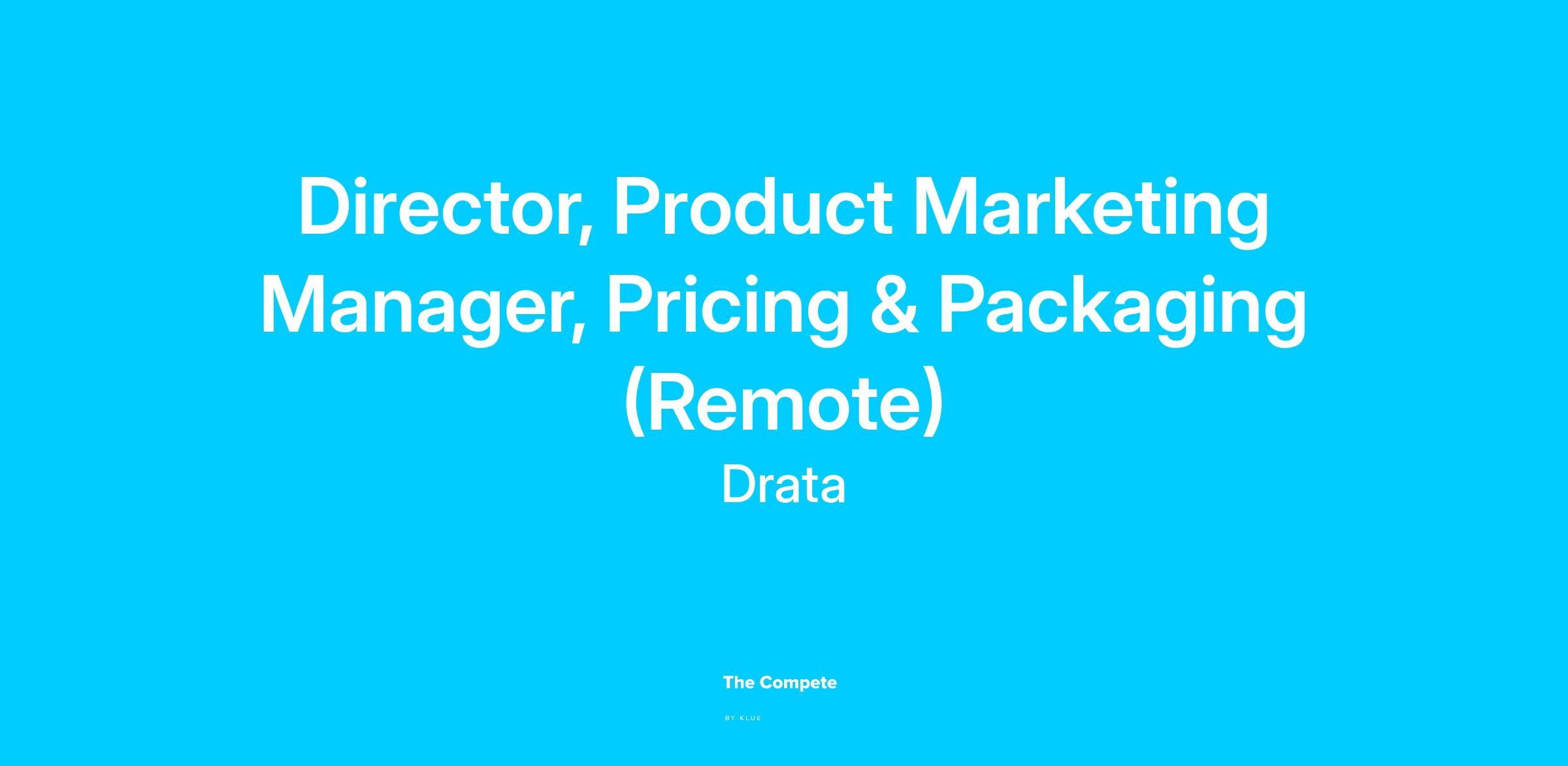 Director, Product Marketing Manager, Pricing & Packaging (Remote)

Drata

The Compete

BY KLUE